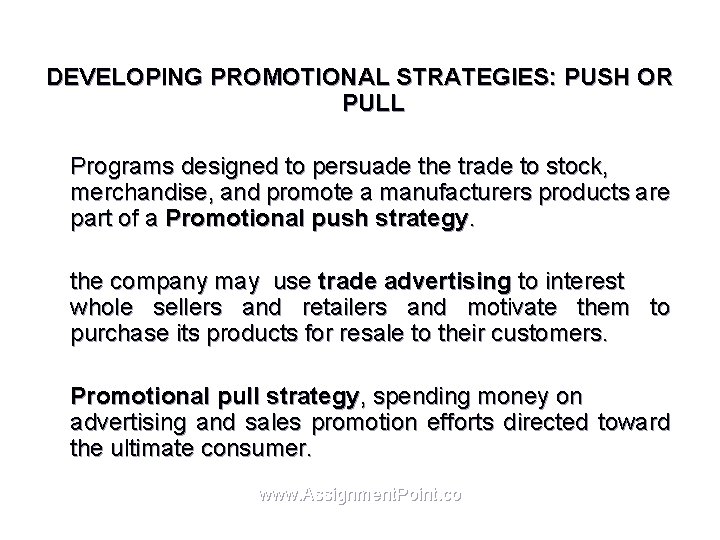 DEVELOPING PROMOTIONAL STRATEGIES: PUSH OR PULL

Programs designed to persuade the trade to stock, merchandise, and promote a manufacturers products are part of a Promotional push strategy.

the company may use trade advertising to interest whole sellers and retailers and motivate them to purchase its products for resale to their customers.

Promotional pull strategy, spending money on advertising and sales promotion efforts directed toward the ultimate consumer.

www.AssignmentPoint.co